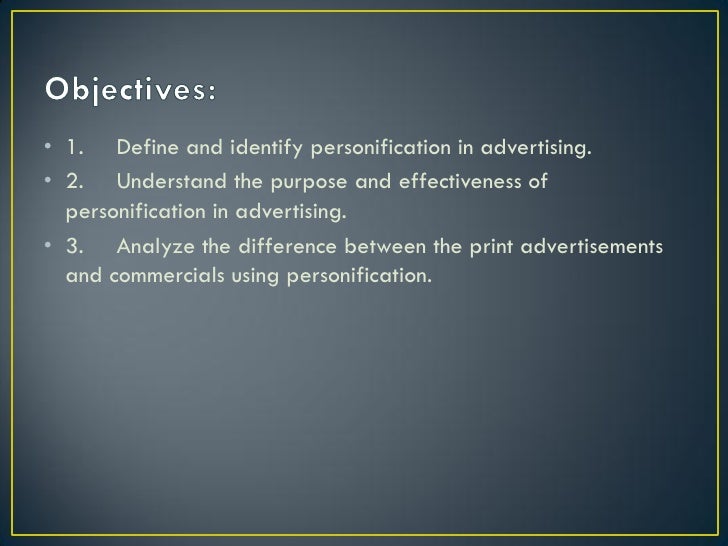 Objectives:

• 1. Define and identify personification in advertising.

• 2. Understand the purpose and effectiveness of personification in advertising.

• 3. Analyze the difference between the print advertisements and commercials using personification.